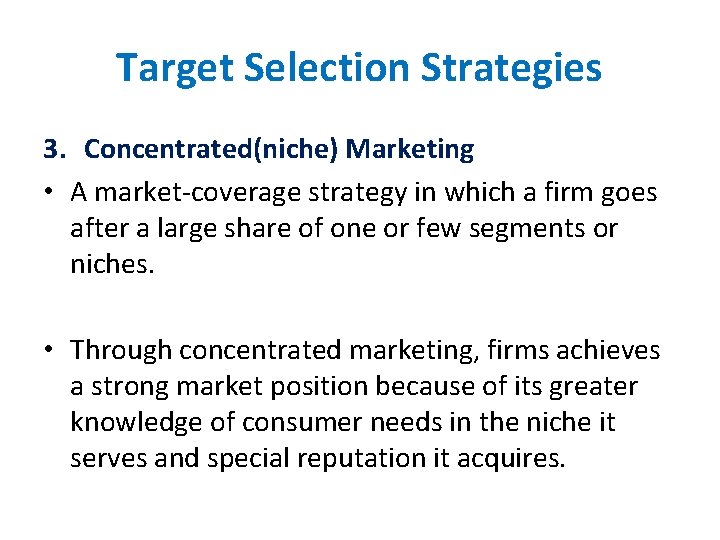 Target Selection Strategies

3. Concentrated(niche) Marketing

• A market-coverage strategy in which a firm goes after a large share of one or few segments or niches.

• Through concentrated marketing, firms achieves a strong market position because of its greater knowledge of consumer needs in the niche it serves and special reputation it acquires.